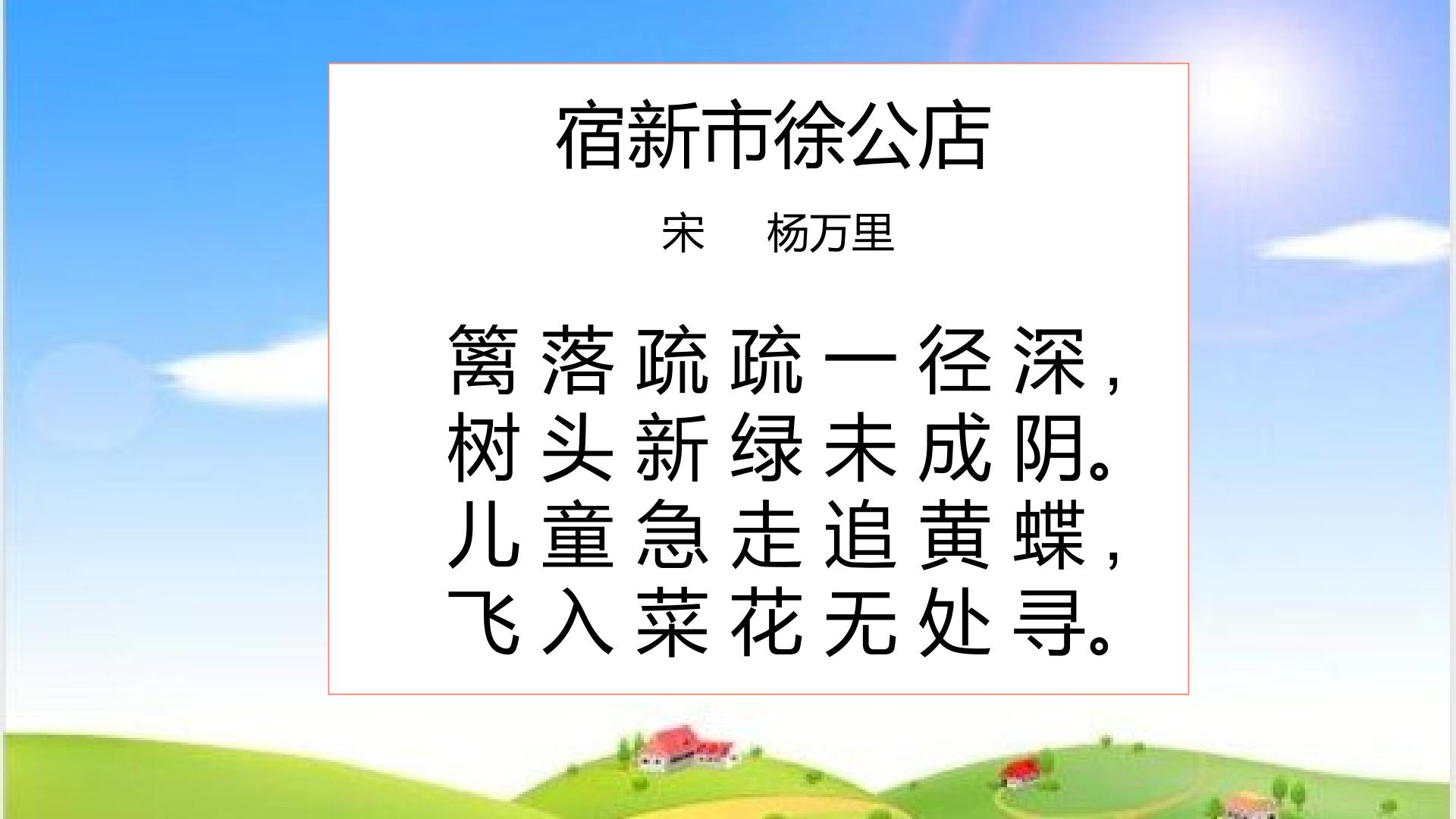 宿新市徐公店

宋　杨万里

篱落疏疏一径深，
树头新绿未成阴。
儿童急走追黄蝶，
飞入菜花无处寻。